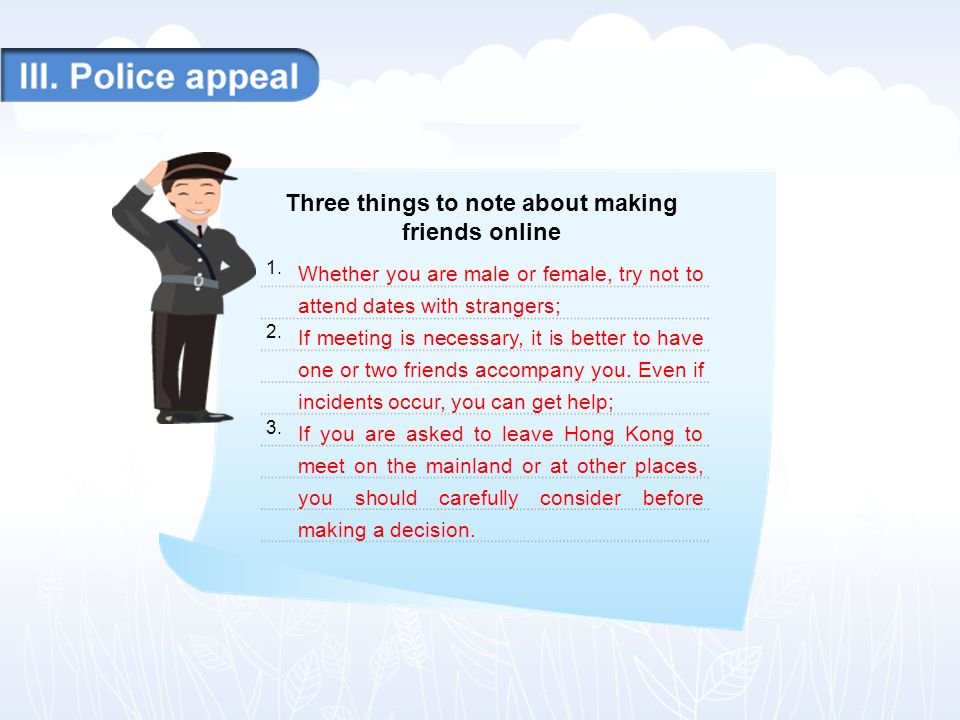 III. Police appeal

Three things to note about making friends online

1. Whether you are male or female, try not to attend dates with strangers;

2. If meeting is necessary, it is better to have one or two friends accompany you. Even if incidents occur, you can get help;

3. If you are asked to leave Hong Kong to meet on the mainland or at other places, you should carefully consider before making a decision.